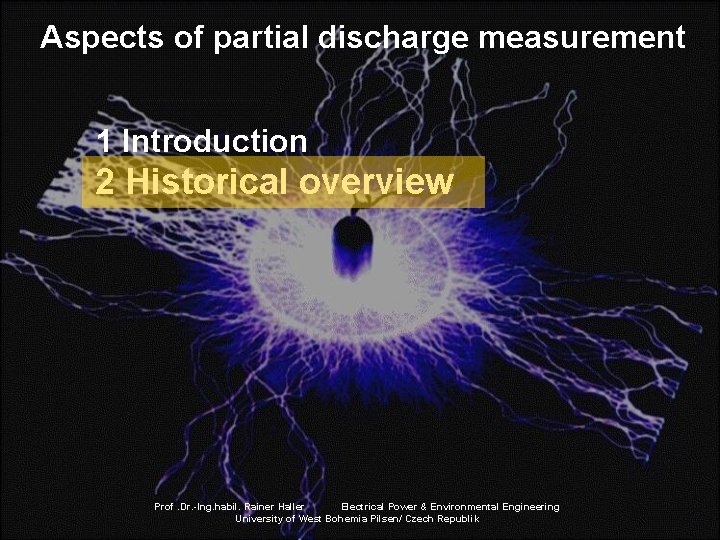 Aspects of partial discharge measurement

1 Introduction
2 Historical overview

Prof .Dr.-Ing.habil. Rainer Haller Electrical Power & Environmental Engineering
University of West Bohemia Pilsen/ Czech Republik